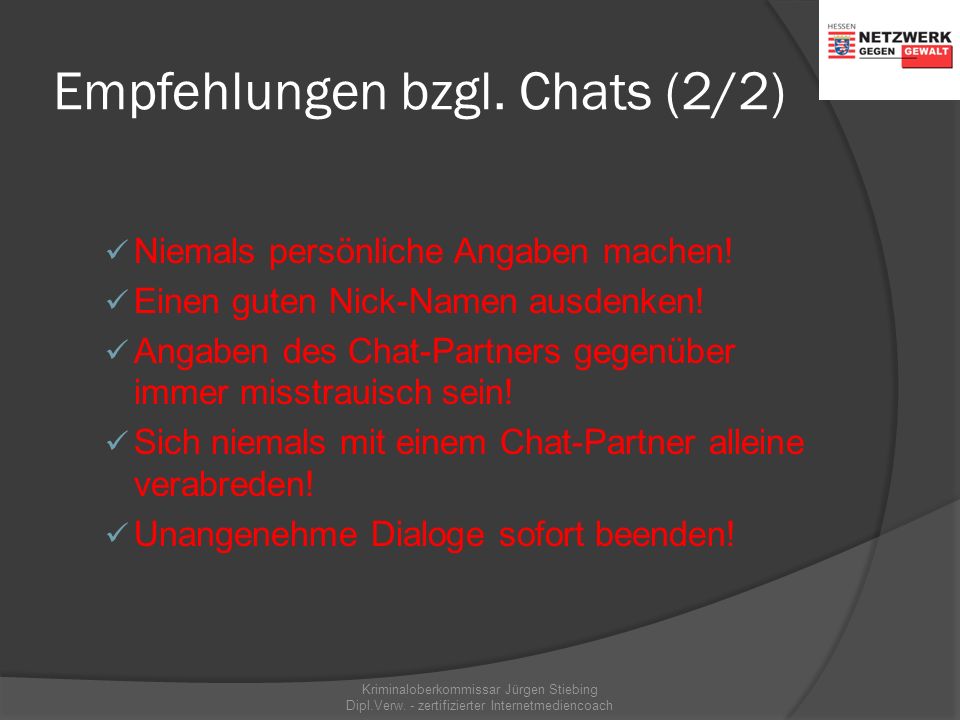 HESSEN NETZWERK GEGEN GEWALT

Empfehlungen bzgl. Chats (2/2)

✓ Niemals persönliche Angaben machen!
✓ Einen guten Nick-Namen ausdenken!
✓ Angaben des Chat-Partners gegenüber immer misstrauisch sein!
✓ Sich niemals mit einem Chat-Partner alleine verabreden!
✓ Unangenehme Dialoge sofort beenden!

Kriminaloberkommissar Jürgen Stiebing
Dipl.Verw. - zertifizierter Internetmediencoach